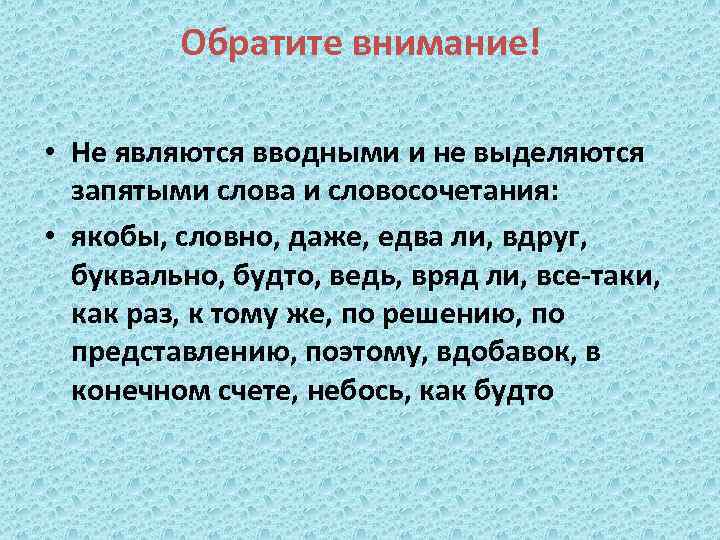 Обратите внимание!

• Не являются вводными и не выделяются запятыми слова и словосочетания:

• якобы, словно, даже, едва ли, вдруг, буквально, будто, ведь, вряд ли, все-таки, как раз, к тому же, по решению, по представлению, поэтому, вдобавок, в конечном счете, небось, как будто